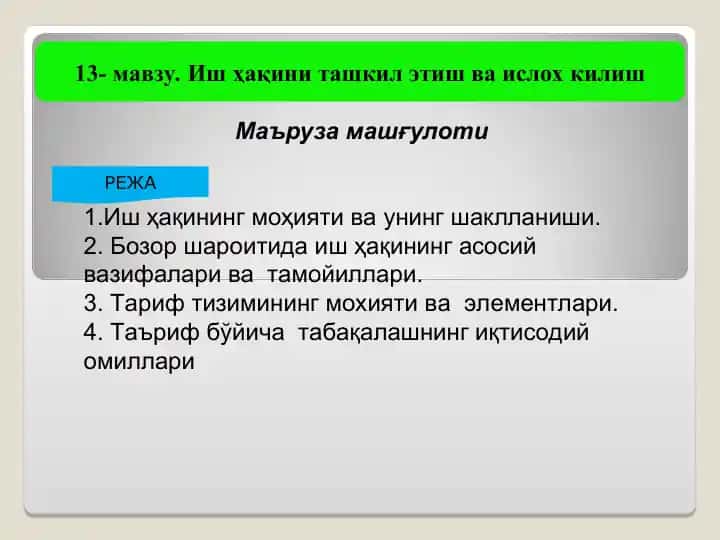 13- мавзу. Иш ҳақини ташкил этиш ва ислох килиш

Маъруза машғулоти

РЕЖА

1.Иш ҳақининг моҳияти ва унинг шаклланиши.
2. Бозор шароитида иш ҳақининг асосий вазифалари ва тамойиллари.
3. Тариф тизимининг мохияти ва элементлари.
4. Таъриф бўйича табақалашнинг иқтисодий омиллари